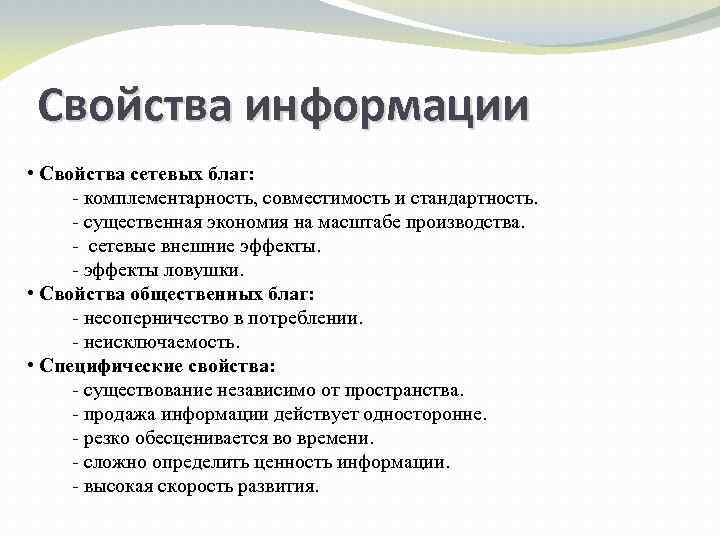 Свойства информации

• Свойства сетевых благ:
- комплементарность, совместимость и стандартность.
- существенная экономия на масштабе производства.
- сетевые внешние эффекты.
- эффекты ловушки.
• Свойства общественных благ:
- несоперничество в потреблении.
- неисключаемость.
• Специфические свойства:
- существование независимо от пространства.
- продажа информации действует односторонне.
- резко обесценивается во времени.
- сложно определить ценность информации.
- высокая скорость развития.